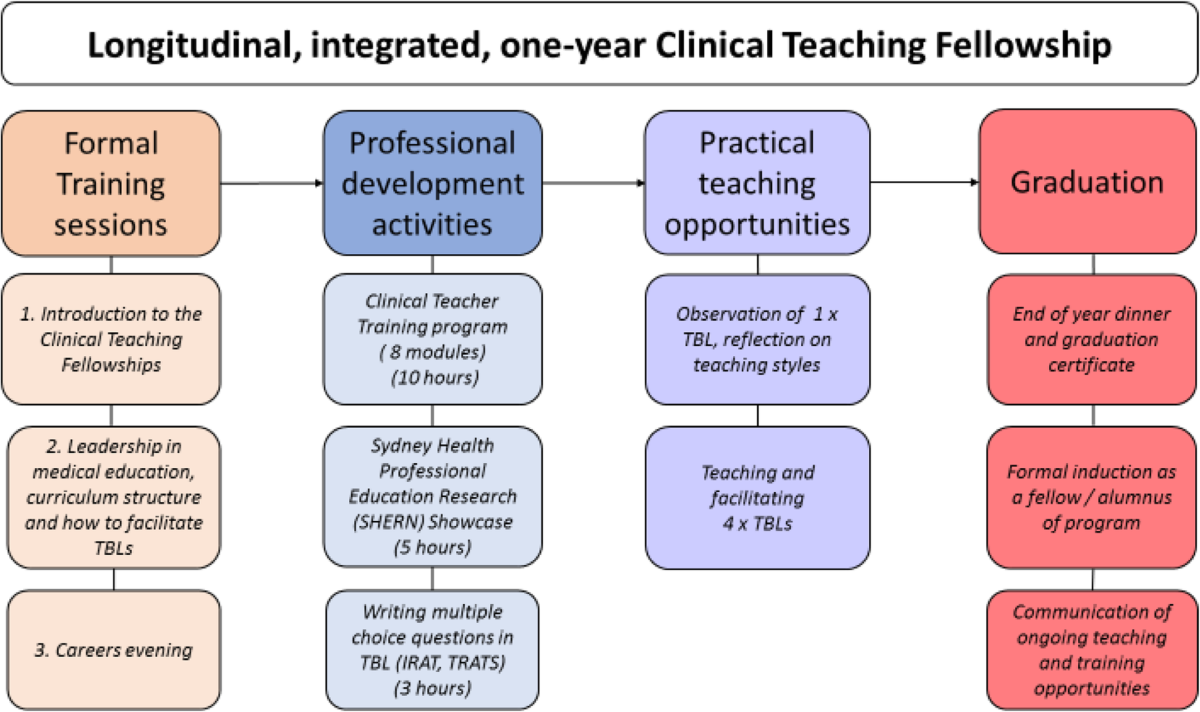 Longitudinal, integrated, one-year Clinical Teaching Fellowship

Formal Training sessions

1. Introduction to the Clinical Teaching Fellowships

2. Leadership in medical education, curriculum structure and how to facilitate TBLs

3. Careers evening

Professional development activities

Clinical Teacher Training program ( 8 modules) (10 hours)

Sydney Health Professional Education Research (SHERN) Showcase (5 hours)

Writing multiple choice questions in TBL (IRAT, TRATS) (3 hours)

Practical teaching opportunities

Observation of 1 x TBL, reflection on teaching styles

Teaching and facilitating 4 x TBLs

Graduation

End of year dinner and graduation certificate

Formal induction as a fellow / alumnus of program

Communication of ongoing teaching and training opportunities